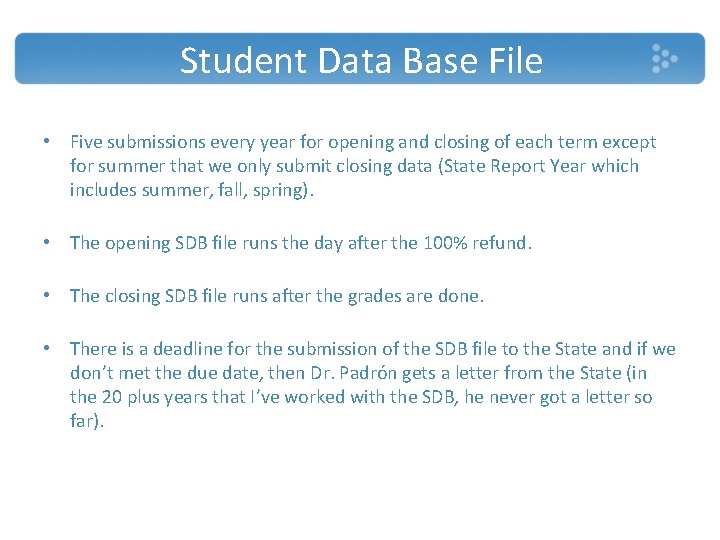 Student Data Base File

• Five submissions every year for opening and closing of each term except for summer that we only submit closing data (State Report Year which includes summer, fall, spring).

• The opening SDB file runs the day after the 100% refund.

• The closing SDB file runs after the grades are done.

• There is a deadline for the submission of the SDB file to the State and if we don't met the due date, then Dr. Padrón gets a letter from the State (in the 20 plus years that I've worked with the SDB, he never got a letter so far).